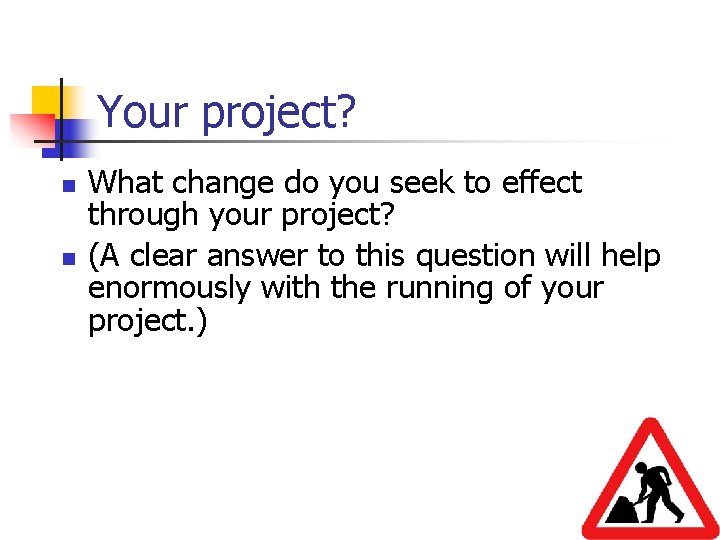 Your project?

- What change do you seek to effect through your project?
- (A clear answer to this question will help enormously with the running of your project.)